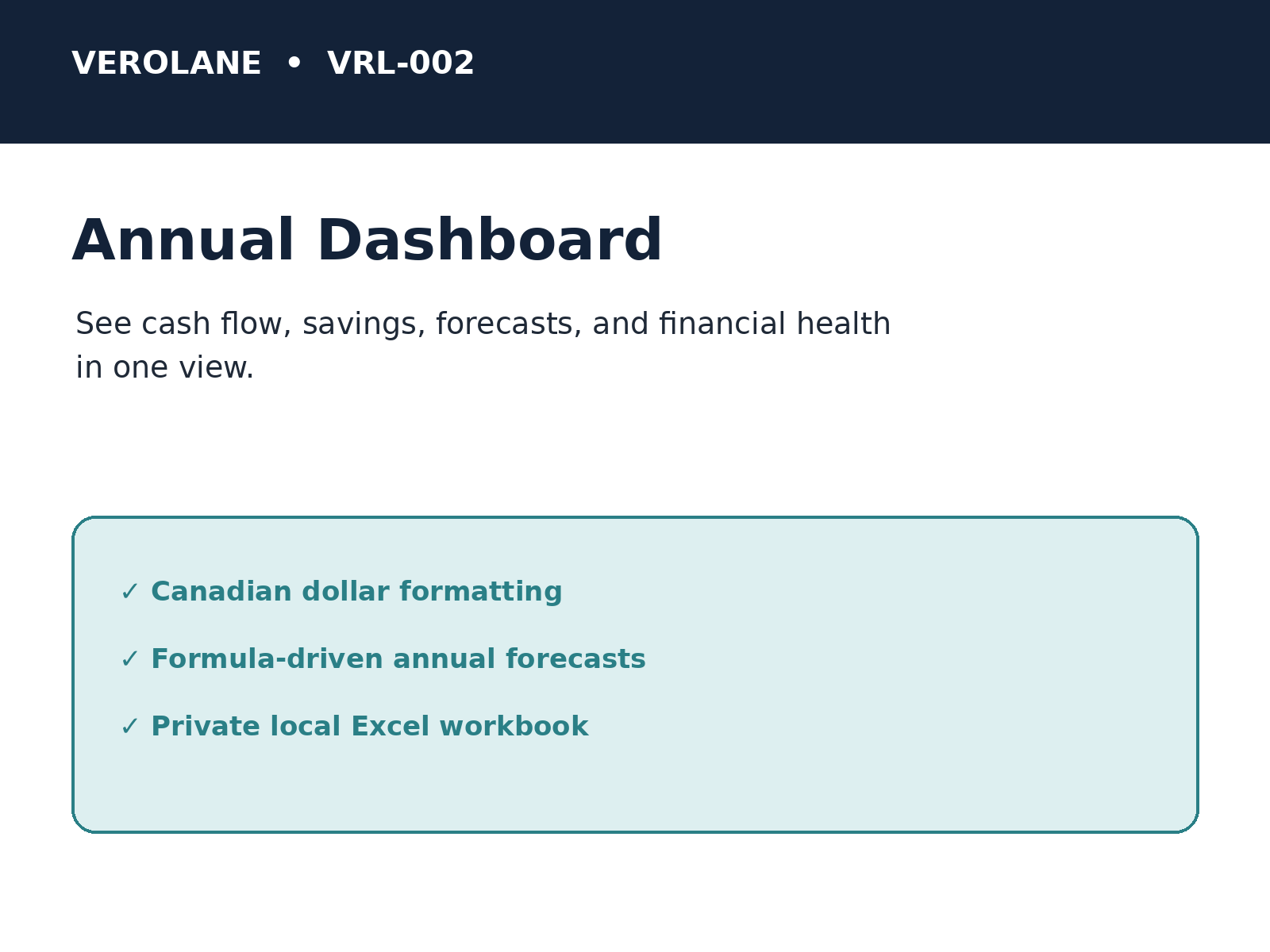 VEROLANE • VRL-002

Annual Dashboard

See cash flow, savings, forecasts, and financial health in one view.

✓ Canadian dollar formatting

✓ Formula-driven annual forecasts

✓ Private local Excel workbook